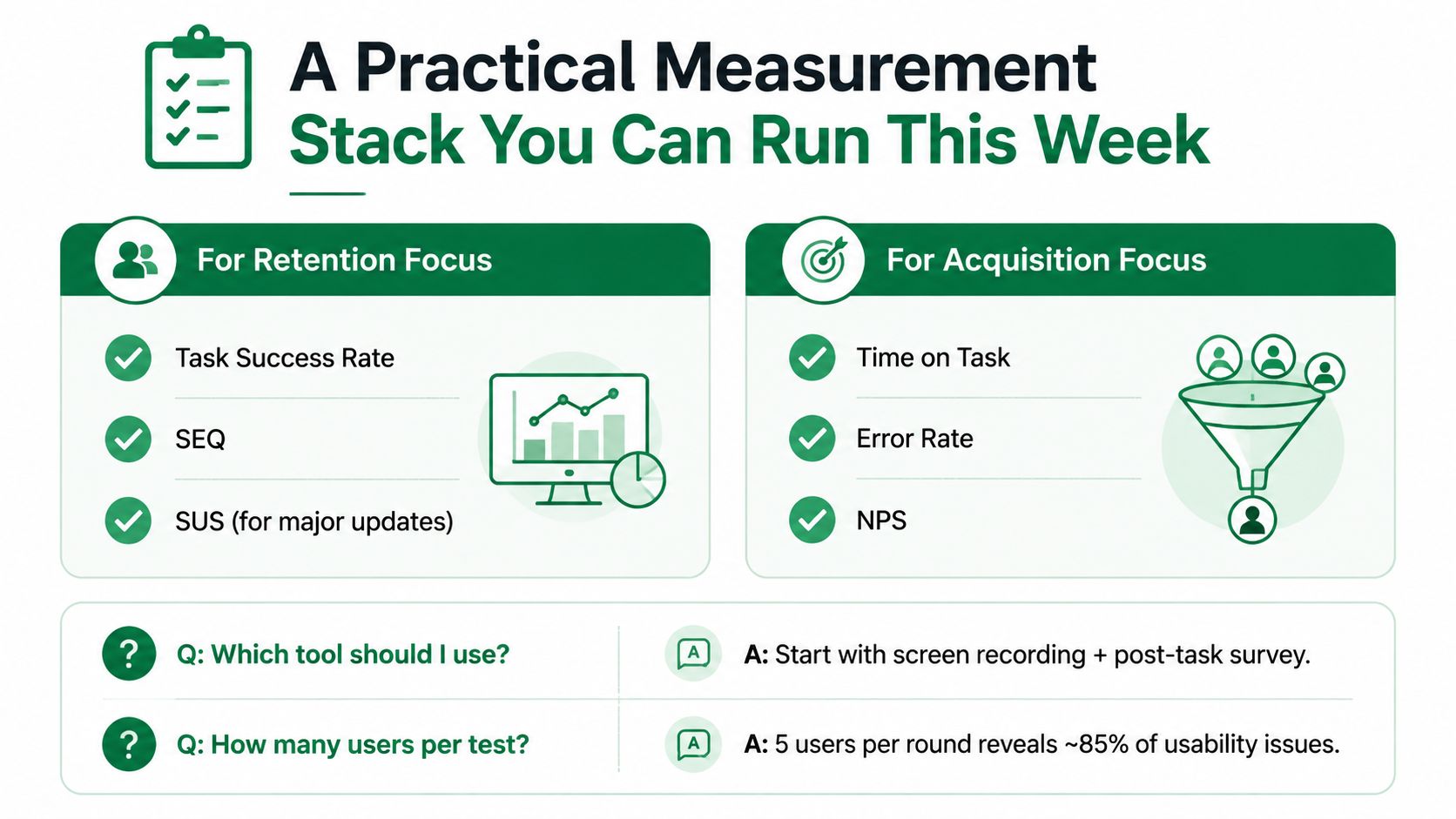 A Practical Measurement Stack You Can Run This Week

For Retention Focus

Task Success Rate

SEQ

SUS (for major updates)

For Acquisition Focus

Time on Task

Error Rate

NPS

? Q: Which tool should I use?

A A: Start with screen recording + post-task survey.

? Q: How many users per test?

A A: 5 users per round reveals ~85% of usability issues.